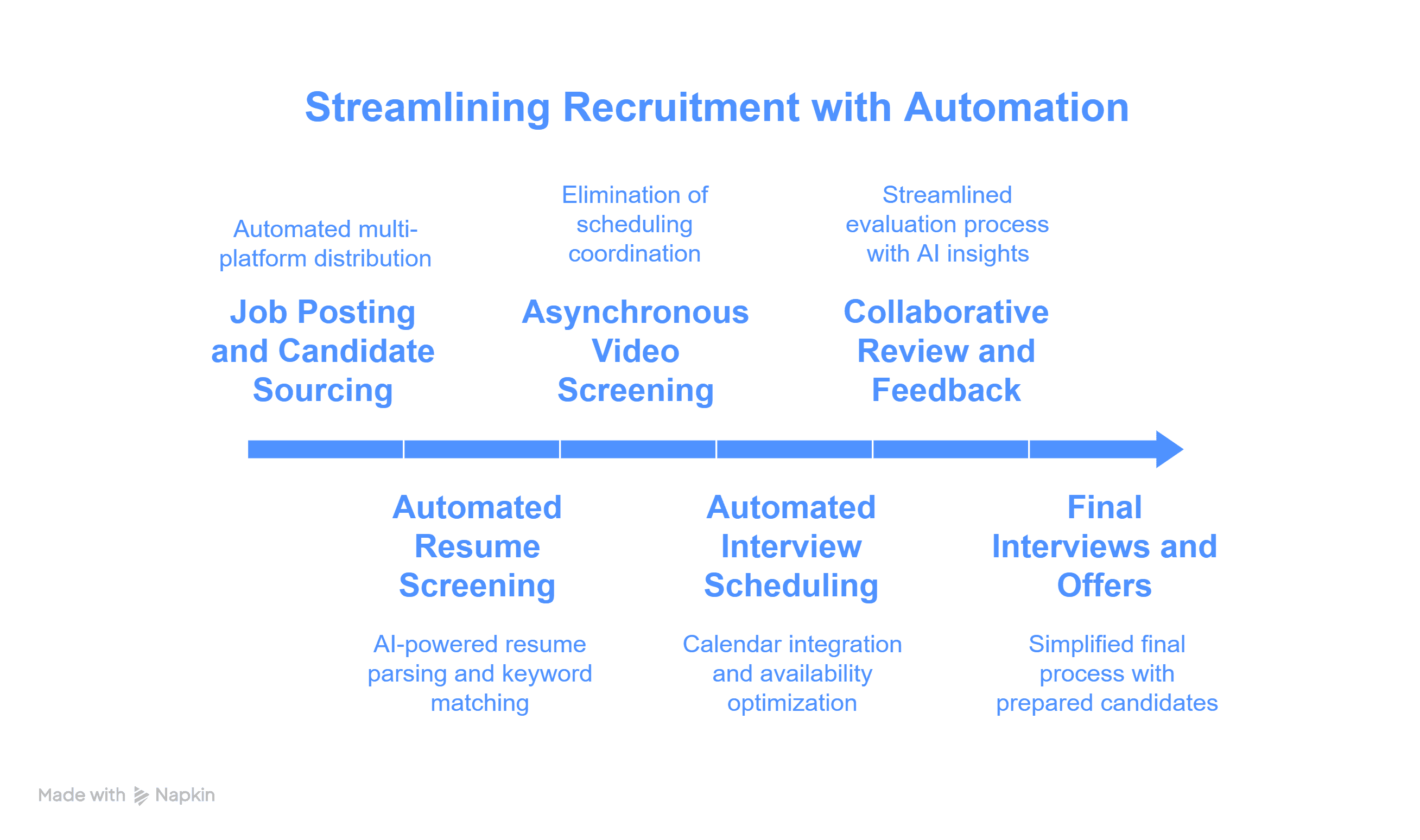 Streamlining Recruitment with Automation

Automated multi-platform distribution

Job Posting and Candidate Sourcing

Elimination of scheduling coordination

Asynchronous Video Screening

Streamlined evaluation process with AI insights

Collaborative Review and Feedback

Automated Resume Screening

AI-powered resume parsing and keyword matching

Automated Interview Scheduling

Calendar integration and availability optimization

Final Interviews and Offers

Simplified final process with prepared candidates

Made with Napkin